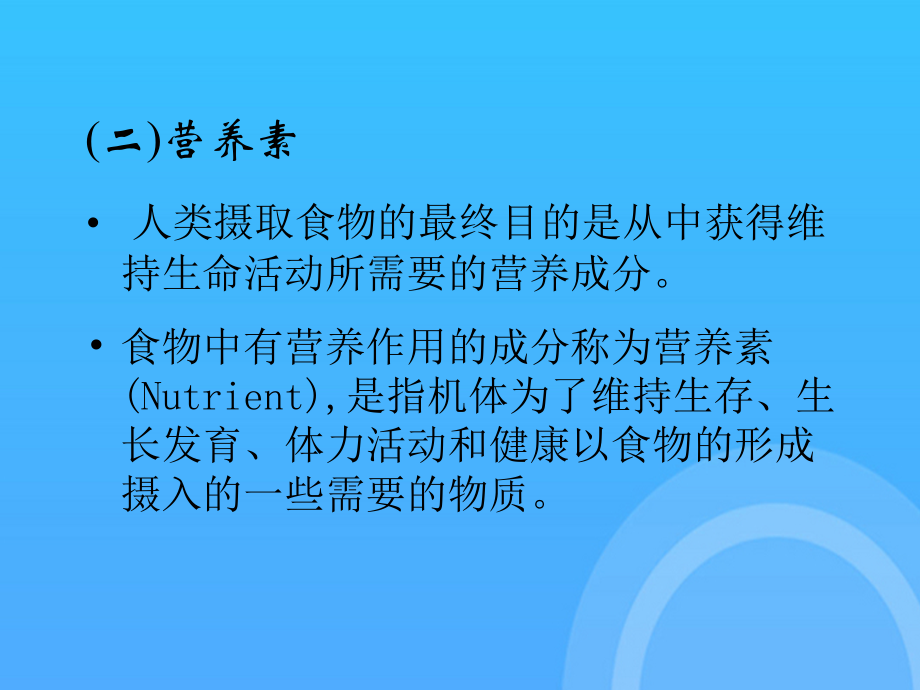 (二)营养素

• 人类摄取食物的最终目的是从中获得维持生命活动所需要的营养成分。

• 食物中有营养作用的成分称为营养素(Nutrient),是指机体为了维持生存、生长发育、体力活动和健康以食物的形成摄入的一些需要的物质。